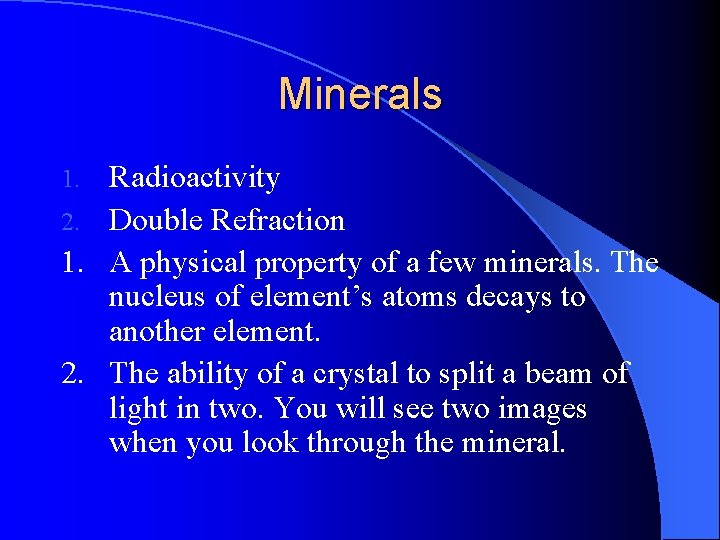 Minerals

1. Radioactivity
2. Double Refraction
1. A physical property of a few minerals. The nucleus of element’s atoms decays to another element.
2. The ability of a crystal to split a beam of light in two. You will see two images when you look through the mineral.